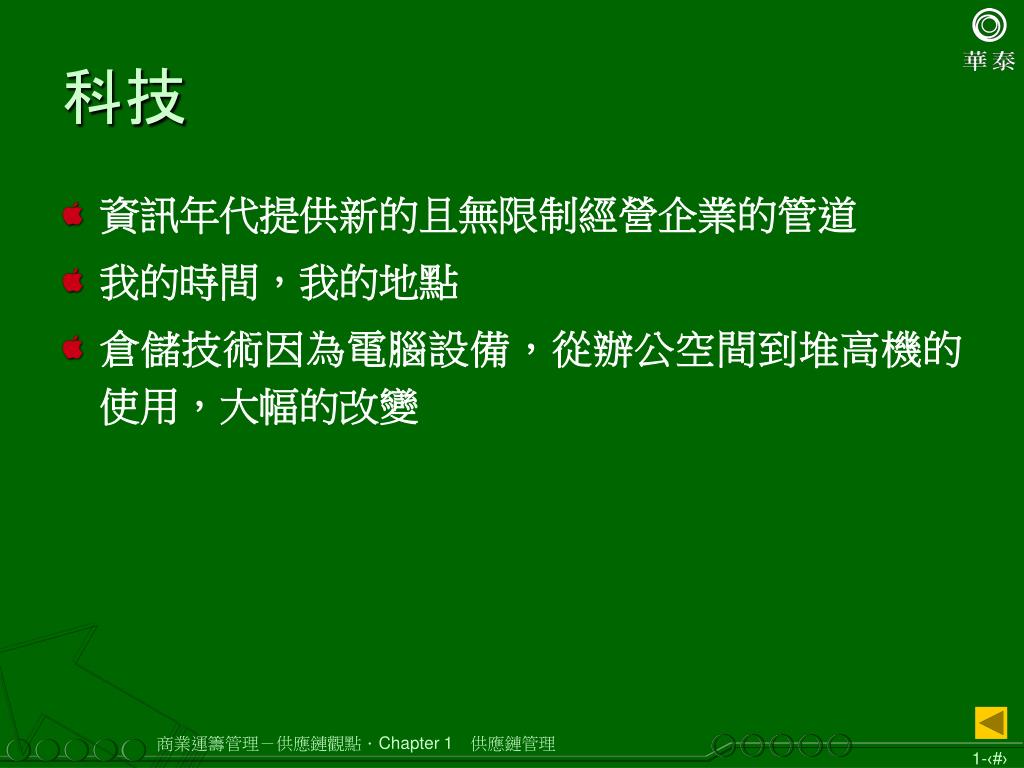 華泰

科技

資訊年代提供新的且無限制經營企業的管道

我的時間，我的地點

倉儲技術因為電腦設備，從辦公空間到堆高機的使用，大幅的改變

商業運籌管理－供應鏈觀點．Chapter 1　供應鏈管理

1-‹#›